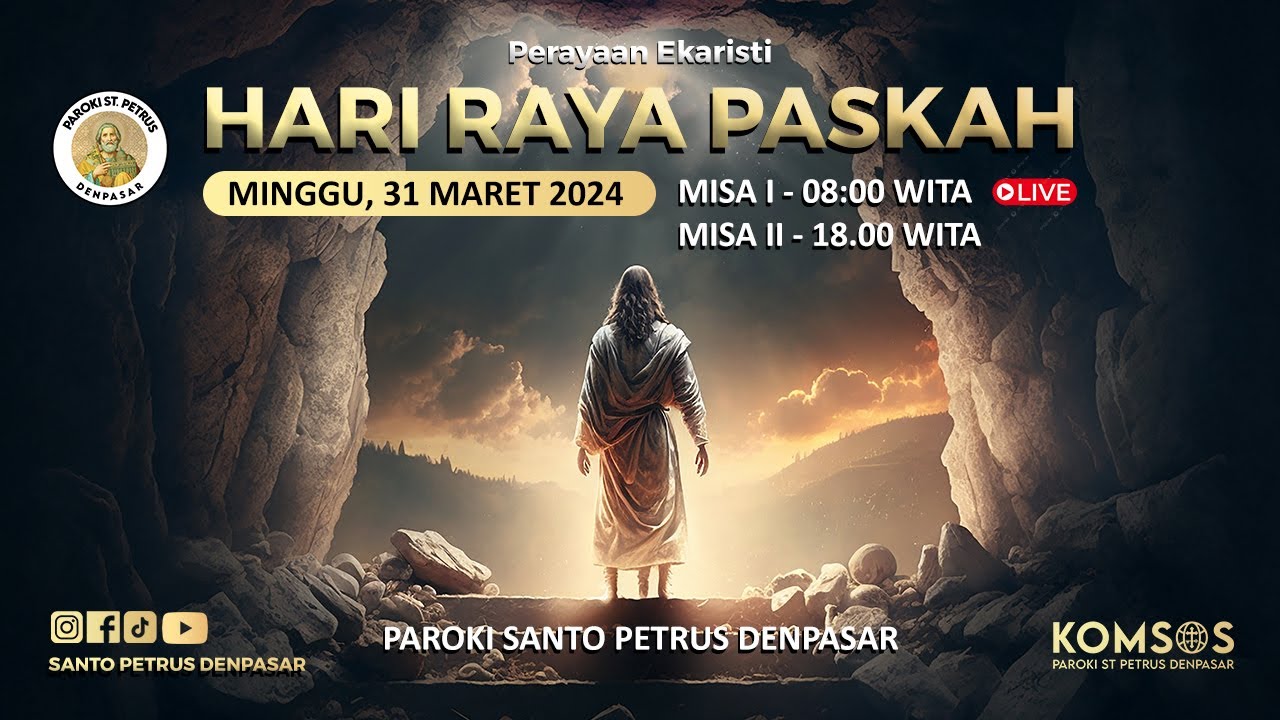 PAROKI ST. PETRUS
DENPASAR

Perayaan Ekaristi

HARI RAYA PASKAH

MINGGU, 31 MARET 2024

MISA I - 08:00 WITA LIVE
MISA II - 18.00 WITA

SANTO PETRUS DENPASAR

PAROKI SANTO PETRUS DENPASAR

KOMSOS
PAROKI ST PETRUS DENPASAR